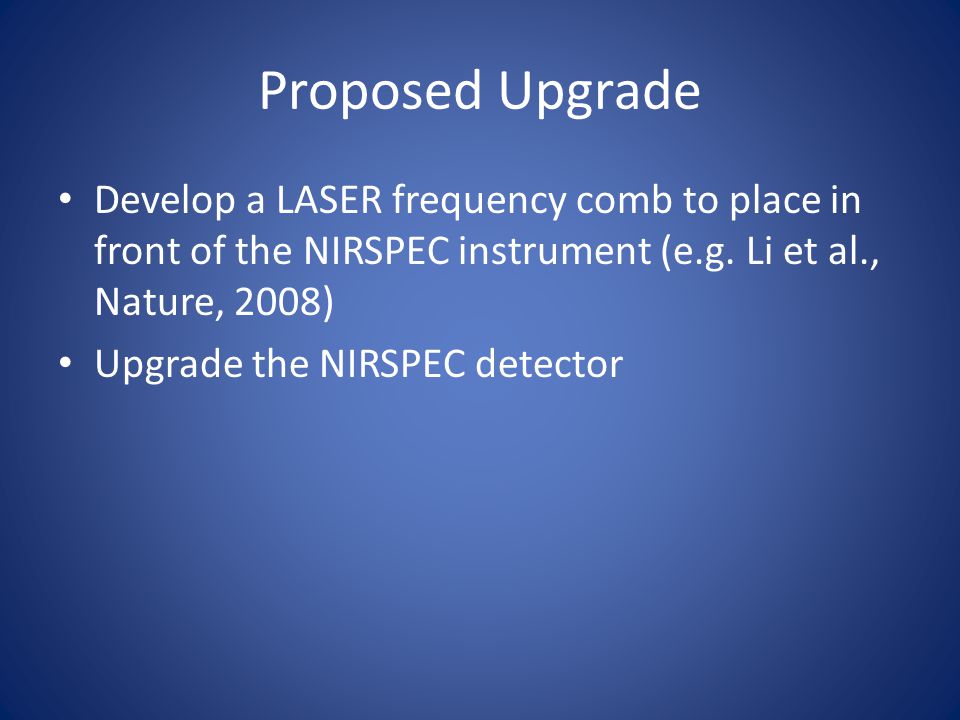 Proposed Upgrade

• Develop a LASER frequency comb to place in front of the NIRSPEC instrument (e.g. Li et al., Nature, 2008)

• Upgrade the NIRSPEC detector